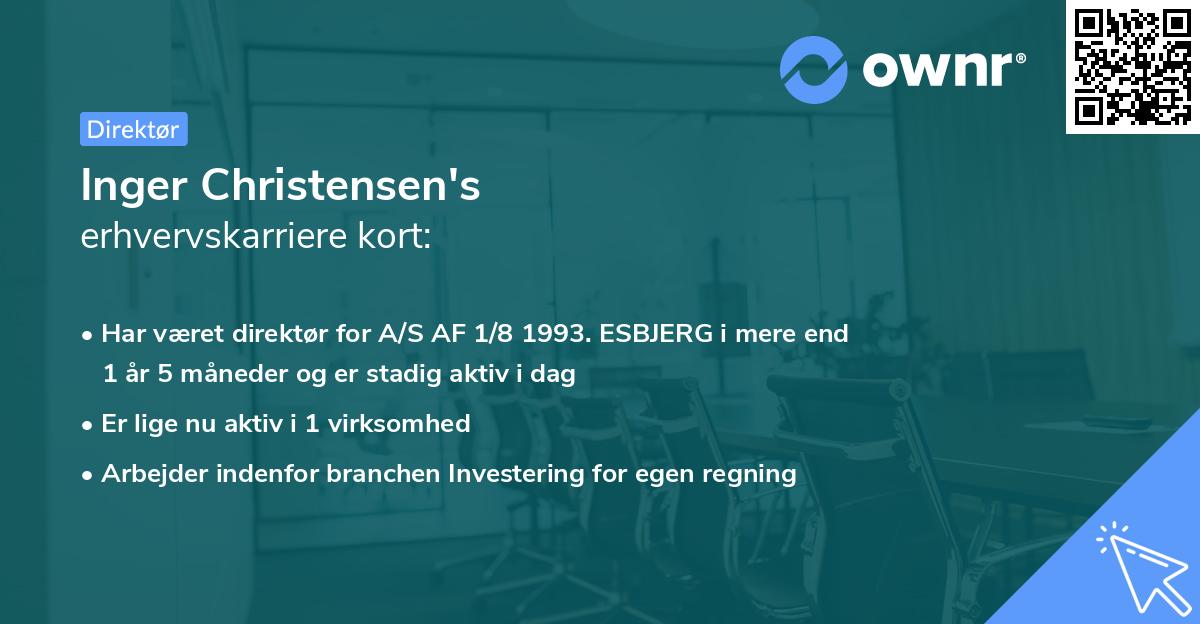 ownr®

Direktør

Inger Christensen's
erhvervskarriere kort:

• Har været direktør for A/S AF 1/8 1993. ESBJERG i mere end 1 år 5 måneder og er stadig aktiv i dag

• Er lige nu aktiv i 1 virksomhed

• Arbejder indenfor branchen Investering for egen regning